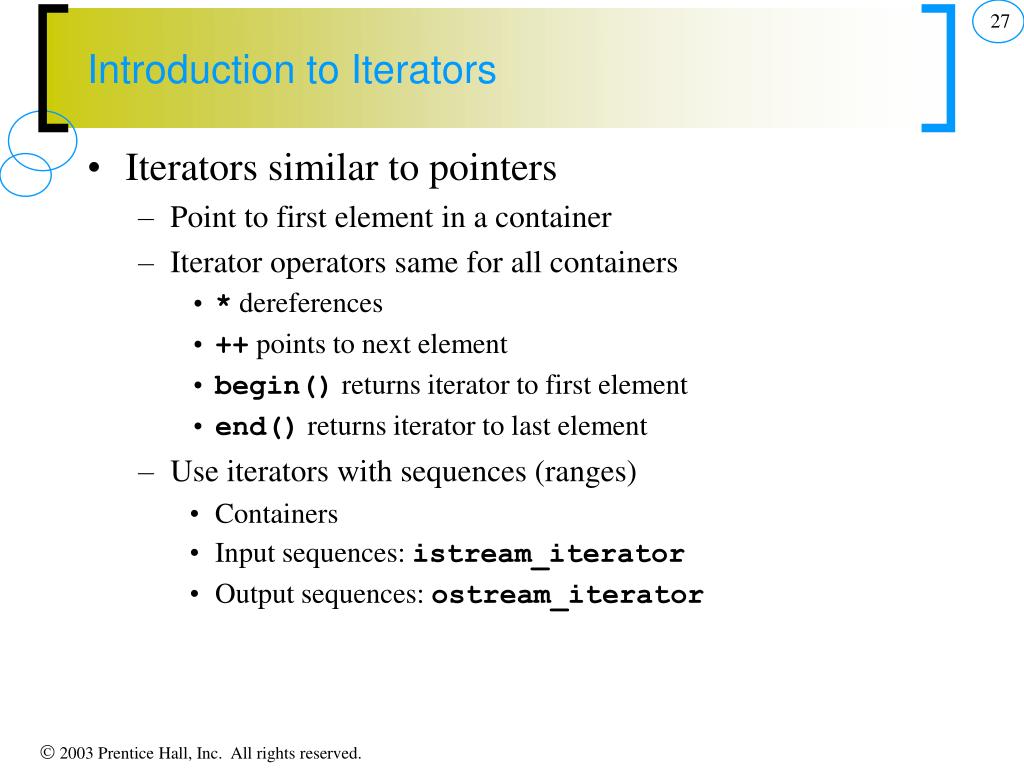 27

Introduction to Iterators

• Iterators similar to pointers
– Point to first element in a container
– Iterator operators same for all containers
• * dereferences
• ++ points to next element
• begin() returns iterator to first element
• end() returns iterator to last element
– Use iterators with sequences (ranges)
• Containers
• Input sequences: istream_iterator
• Output sequences: ostream_iterator

© 2003 Prentice Hall, Inc. All rights reserved.